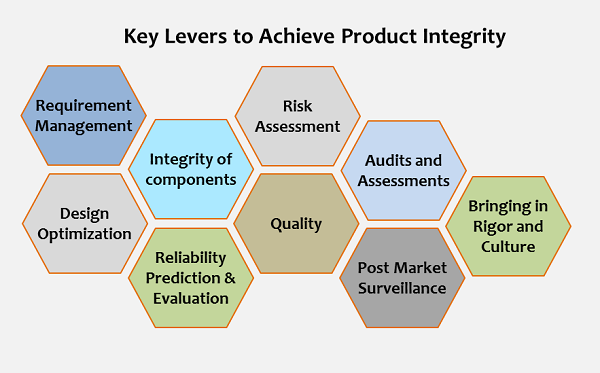 Key Levers to Achieve Product Integrity

Requirement Management

Design Optimization

Integrity of components

Reliability Prediction & Evaluation

Risk Assessment

Quality

Audits and Assessments

Post Market Surveillance

Bringing in Rigor and Culture